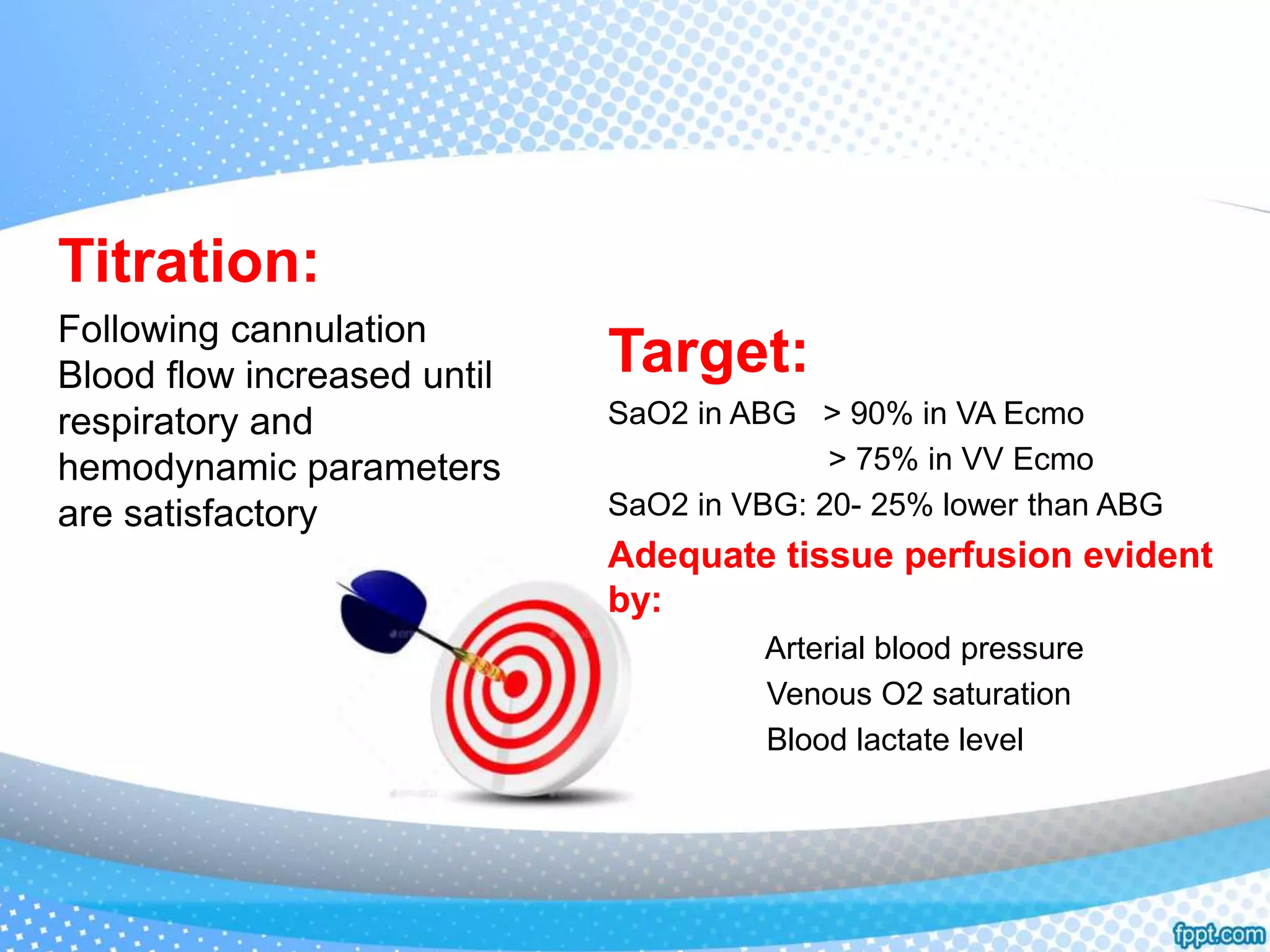 Titration:

Following cannulation Blood flow increased until respiratory and hemodynamic parameters are satisfactory

Target:

SaO2 in ABG > 90% in VA Ecmo
> 75% in VV Ecmo

SaO2 in VBG: 20- 25% lower than ABG

Adequate tissue perfusion evident by:

Arterial blood pressure
Venous O2 saturation
Blood lactate level

fppt.com